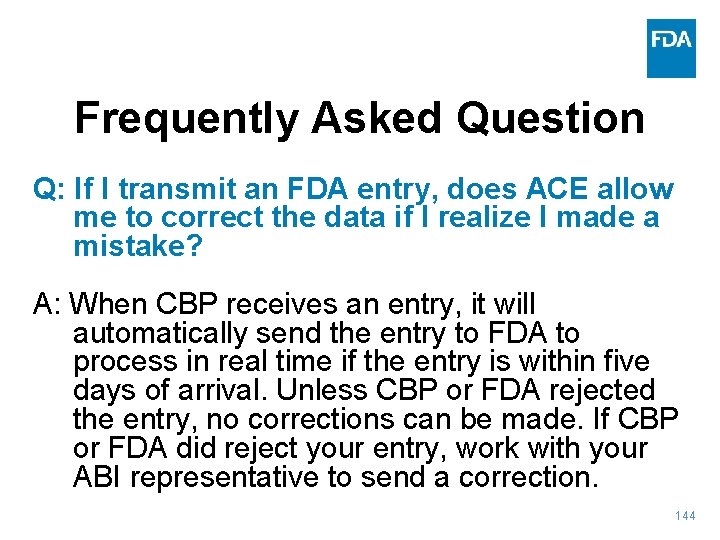 FDA

Frequently Asked Question

Q: If I transmit an FDA entry, does ACE allow me to correct the data if I realize I made a mistake?

A: When CBP receives an entry, it will automatically send the entry to FDA to process in real time if the entry is within five days of arrival. Unless CBP or FDA rejected the entry, no corrections can be made. If CBP or FDA did reject your entry, work with your ABI representative to send a correction.

144